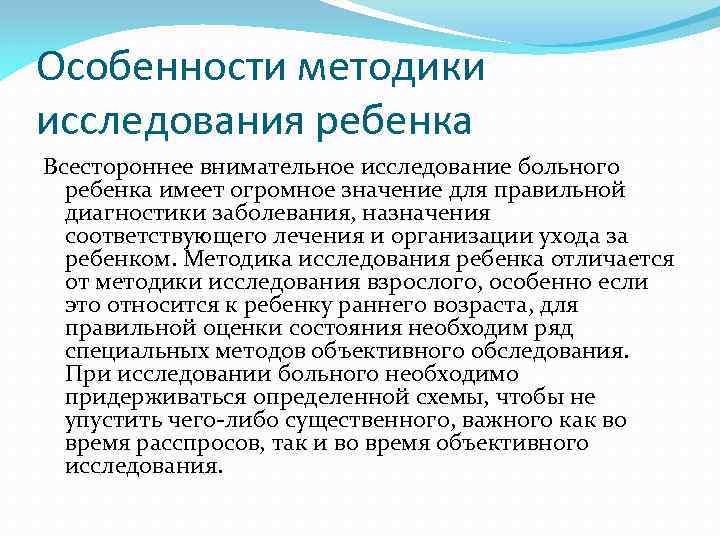 Особенности методики исследования ребенка

Всестороннее внимательное исследование больного ребенка имеет огромное значение для правильной диагностики заболевания, назначения соответствующего лечения и организации ухода за ребенком. Методика исследования ребенка отличается от методики исследования взрослого, особенно если это относится к ребенку раннего возраста, для правильной оценки состояния необходим ряд специальных методов объективного обследования. При исследовании больного необходимо придерживаться определенной схемы, чтобы не упустить чего-либо существенного, важного как во время расспросов, так и во время объективного исследования.